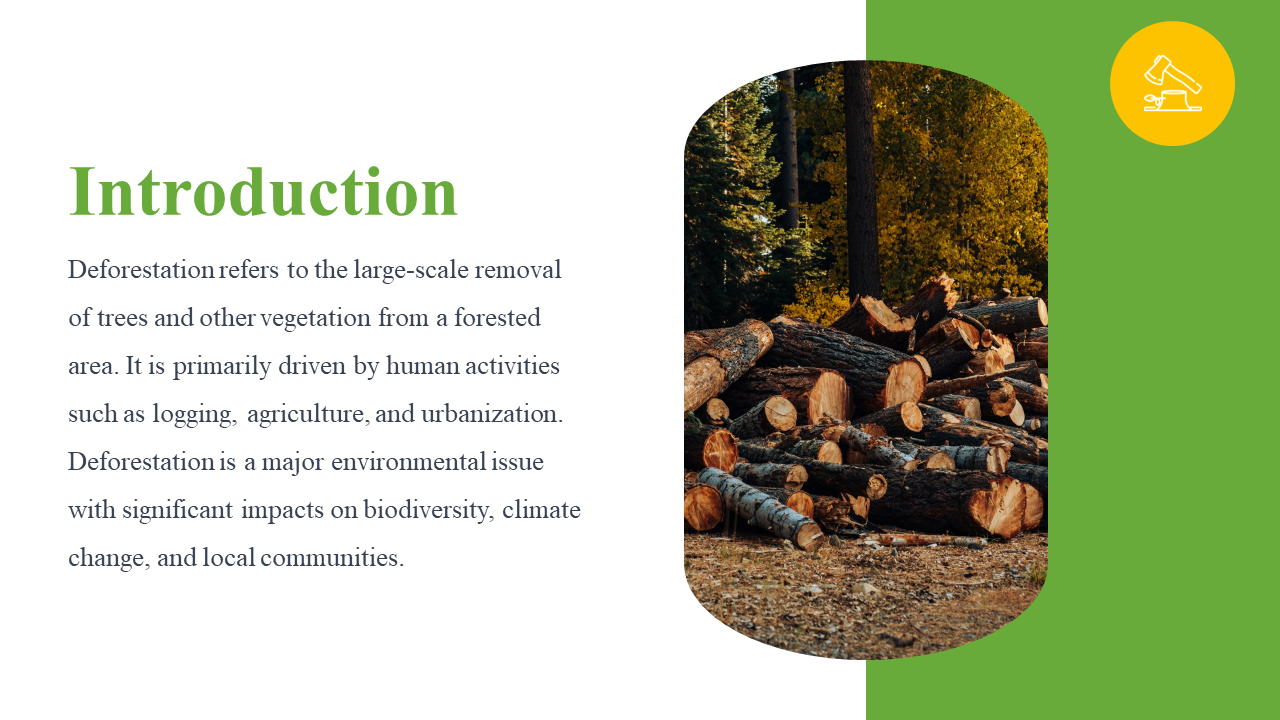 Introduction

Deforestation refers to the large-scale removal of trees and other vegetation from a forested area. It is primarily driven by human activities such as logging, agriculture, and urbanization. Deforestation is a major environmental issue with significant impacts on biodiversity, climate change, and local communities.